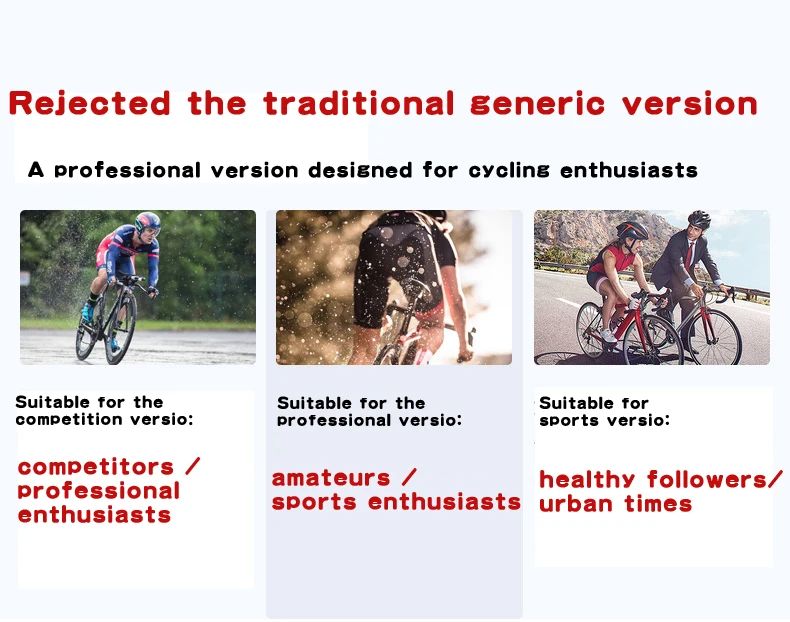 Rejected the traditional generic version

A professional version designed for cycling enthusiasts

Suitable for the competition versio:

competitors / professional enthusiasts

Suitable for the professional versio:

amateurs / sports enthusiasts

Suitable for sports versio:

healthy followers/ urban times